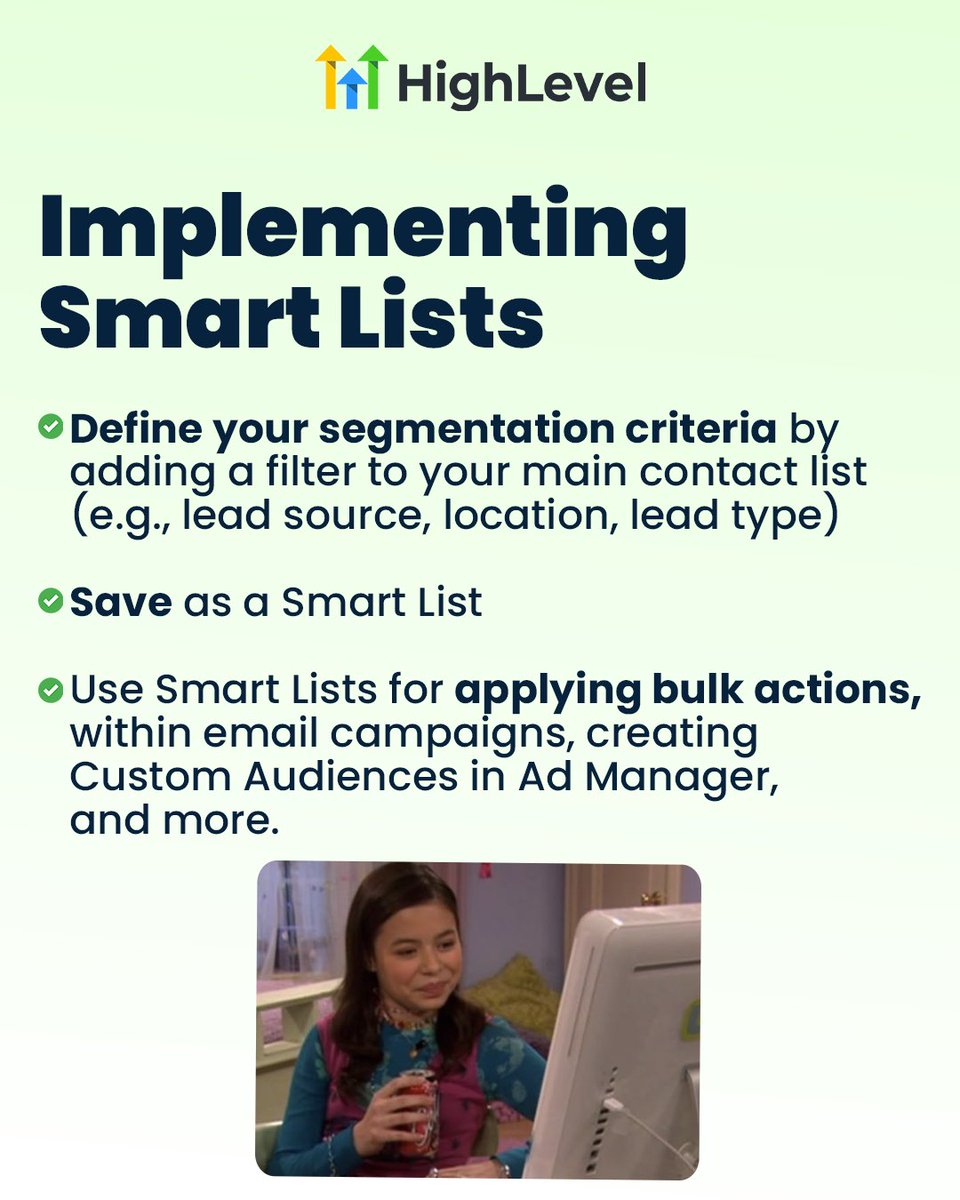 HighLevel

Implementing Smart Lists

Define your segmentation criteria by adding a filter to your main contact list (e.g., lead source, location, lead type)

Save as a Smart List

Use Smart Lists for applying bulk actions, within email campaigns, creating Custom Audiences in Ad Manager, and more.